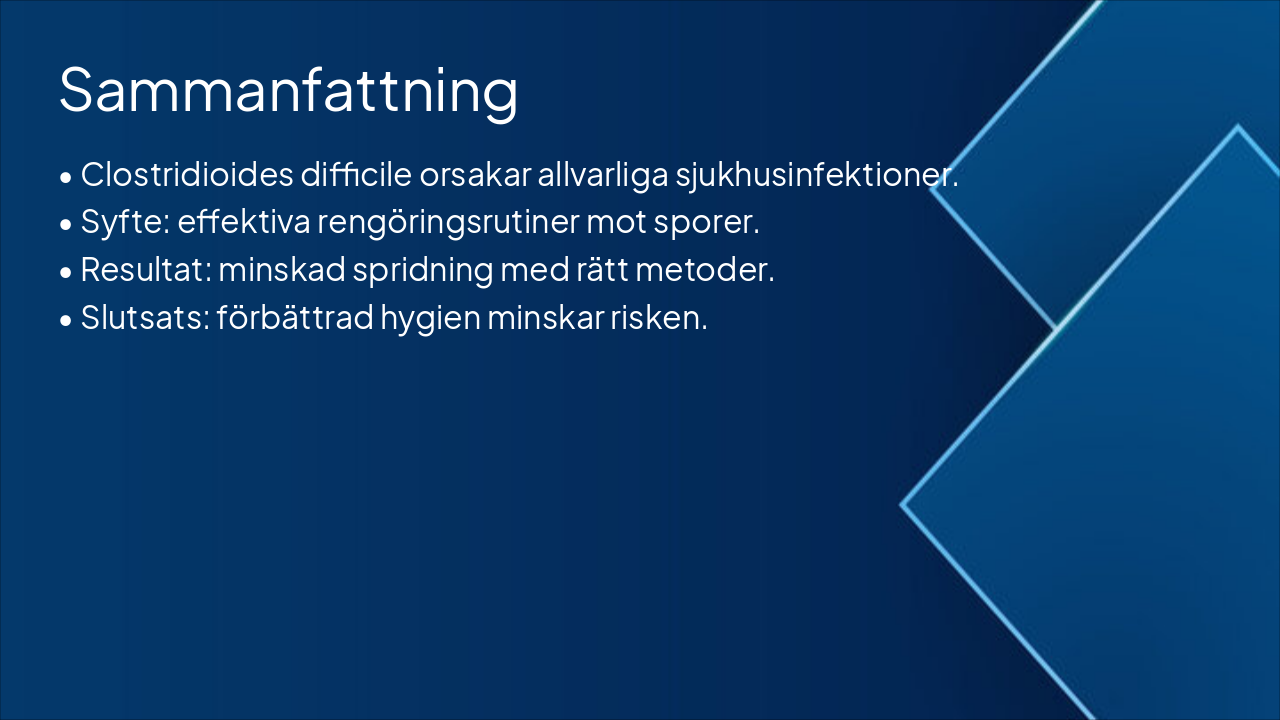 Sammanfattning

• Clostridioides difficile orsakar allvarliga sjukhusinfektioner.
• Syfte: effektiva rengöringsrutiner mot sporer.
• Resultat: minskad spridning med rätt metoder.
• Slutsats: förbättrad hygien minskar risken.